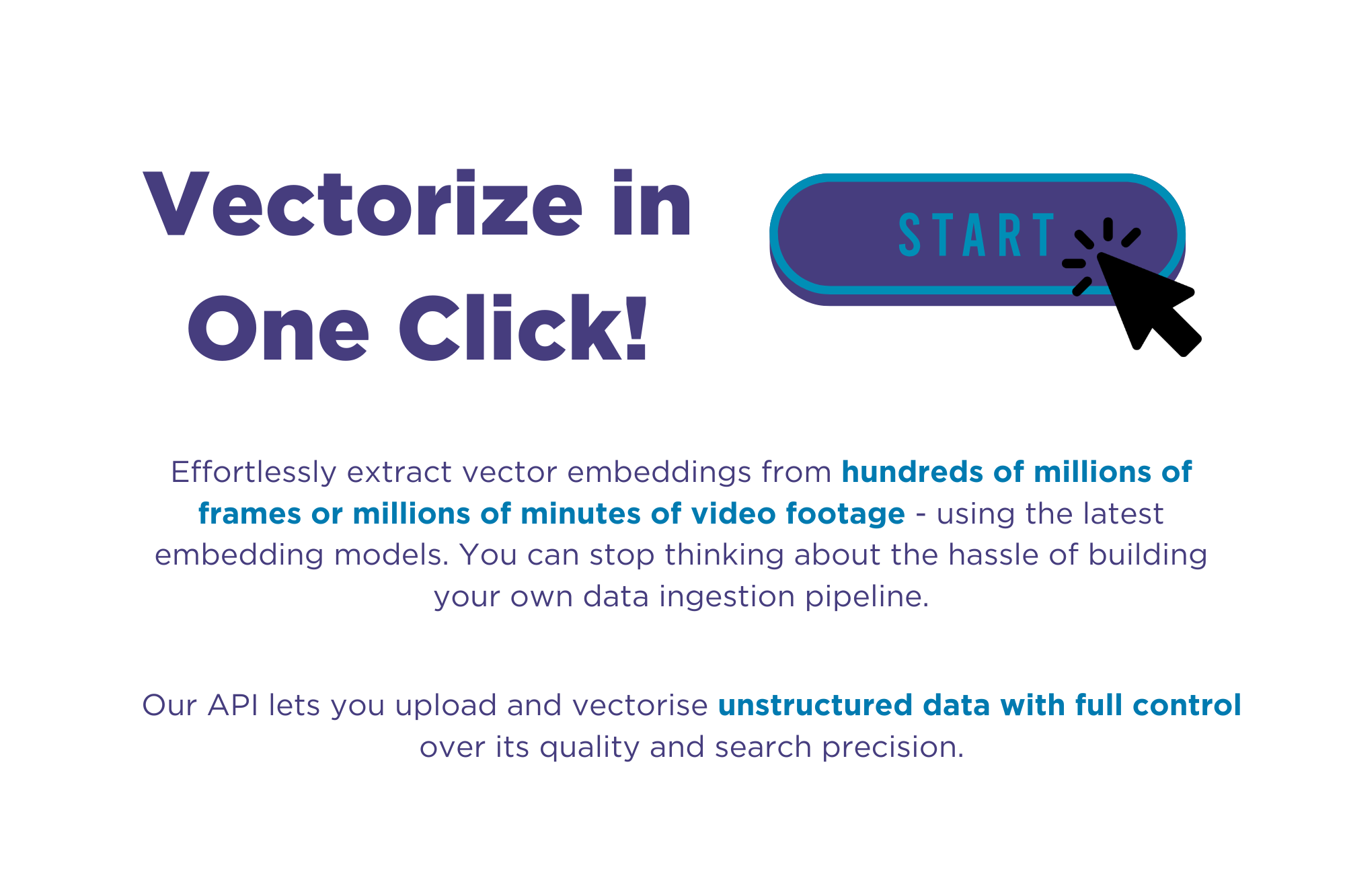 Vectorize in One Click!

START

Effortlessly extract vector embeddings from hundreds of millions of frames or millions of minutes of video footage - using the latest embedding models. You can stop thinking about the hassle of building your own data ingestion pipeline.

Our API lets you upload and vectorise unstructured data with full control over its quality and search precision.